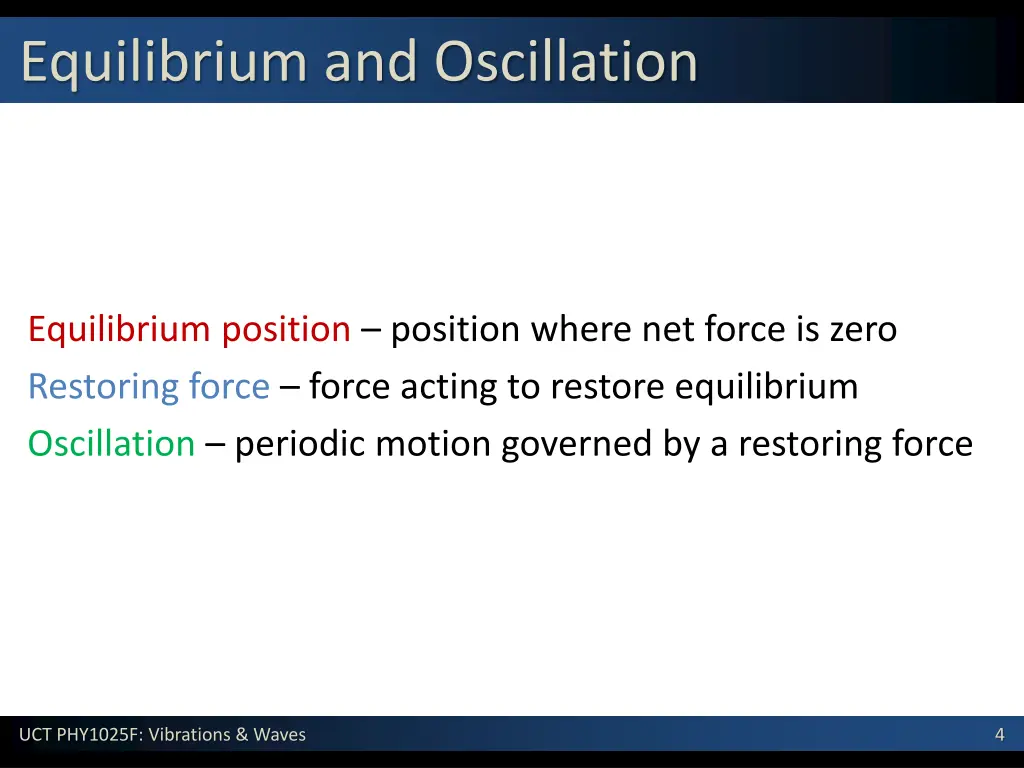 Equilibrium and Oscillation

Equilibrium position – position where net force is zero
Restoring force – force acting to restore equilibrium
Oscillation – periodic motion governed by a restoring force

UCT PHY1025F: Vibrations & Waves

4